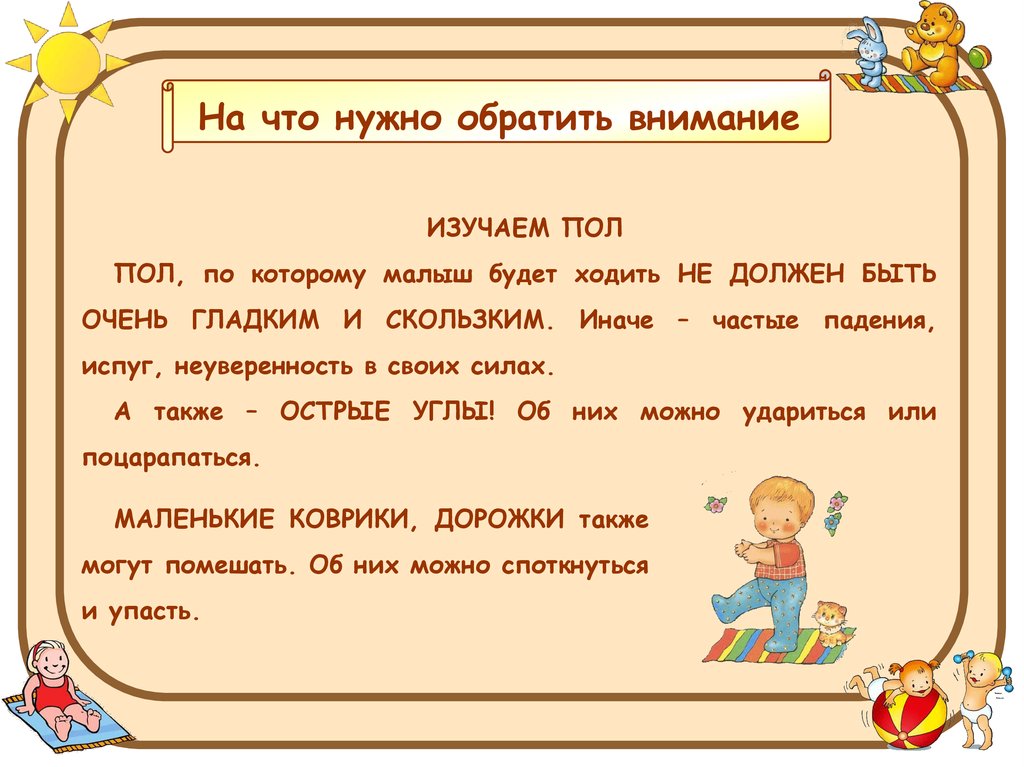 На что нужно обратить внимание

ИЗУЧАЕМ ПОЛ

ПОЛ, по которому малыш будет ходить НЕ ДОЛЖЕН БЫТЬ ОЧЕНЬ ГЛАДКИМ И СКОЛЬЗКИМ. Иначе – частые падения, испуг, неуверенность в своих силах.

А также – ОСТРЫЕ УГЛЫ! Об них можно удариться или поцарапаться.

МАЛЕНЬКИЕ КОВРИКИ, ДОРОЖКИ также могут помешать. Об них можно споткнуться и упасть.